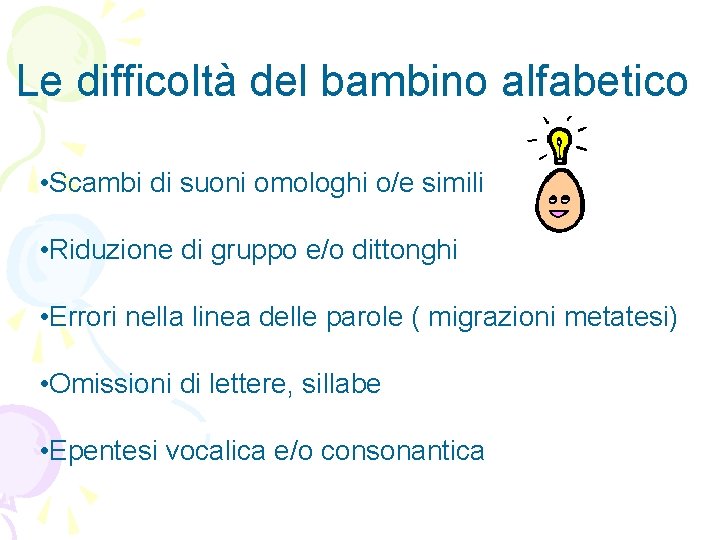 Le difficoltà del bambino alfabetico

•Scambi di suoni omologhi o/e simili

•Riduzione di gruppo e/o dittonghi

•Errori nella linea delle parole ( migrazioni metatesi)

•Omissioni di lettere, sillabe

•Epentesi vocalica e/o consonantica